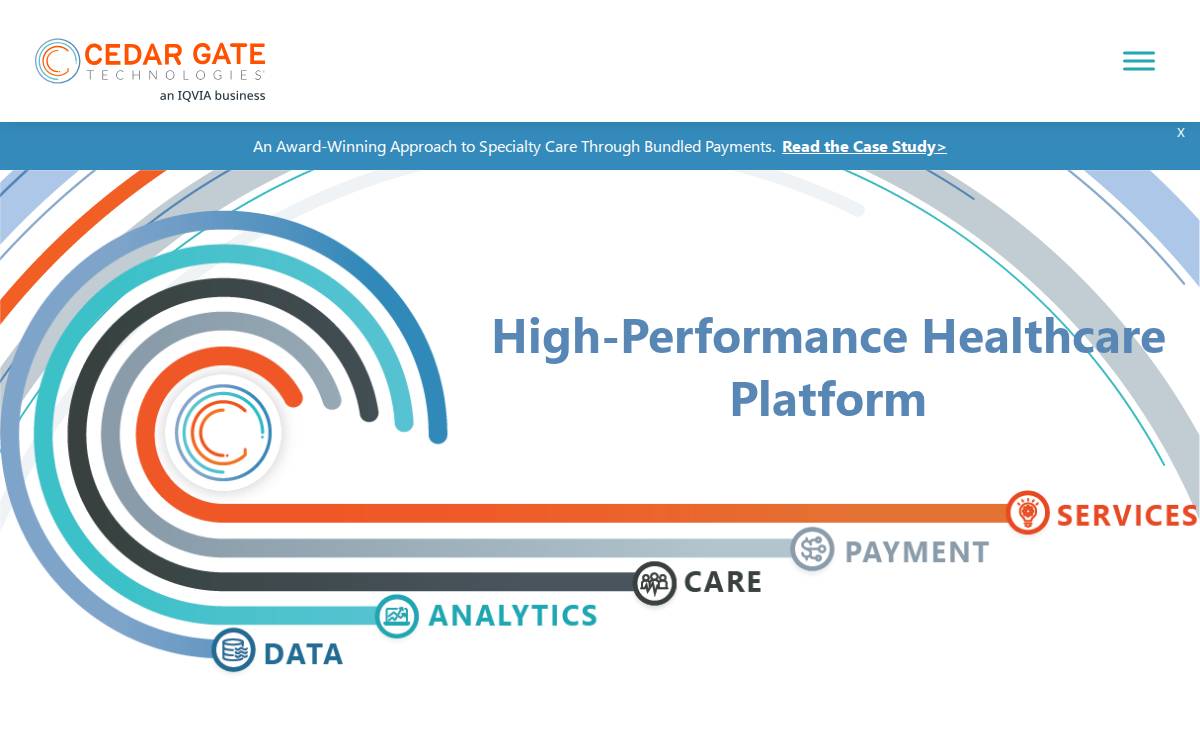 CEDAR GATE
TECHNOLOGIES
an IQVIA business

An Award-Winning Approach to Specialty Care Through Bundled Payments. Read the Case Study>

X

High-Performance Healthcare Platform

SERVICES
PAYMENT
CARE
ANALYTICS
DATA